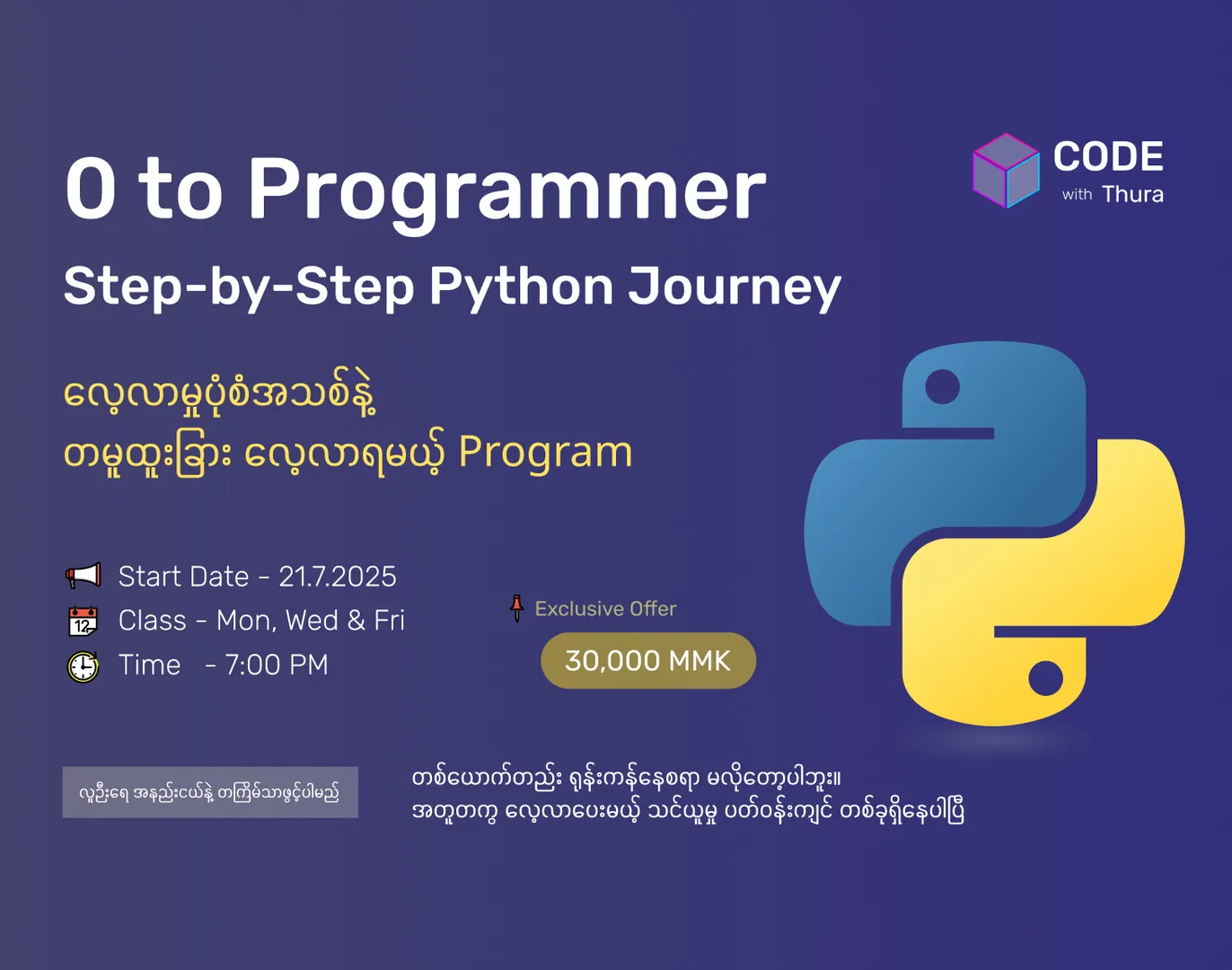 CODE
with Thura

0 to Programmer
Step-by-Step Python Journey

လေ့လာမှုပုံစံအသစ်နဲ့
တမူထူးခြား လေ့လာရမယ့် Program

Start Date - 21.7.2025
Class - Mon, Wed & Fri
Time - 7:00 PM

Exclusive Offer
30,000 MMK

လူဦးရေ အနည်းငယ်နဲ့ တကြိမ်သာဖွင့်ပါမည်

တစ်ယောက်တည်း ရုန်းကန်နေစရာ မလိုတော့ပါဘူး။
အတူတကွ လေ့လာပေးမယ့် သင်ယူမှု ပတ်ဝန်းကျင် တစ်ခုရှိနေပါပြီ